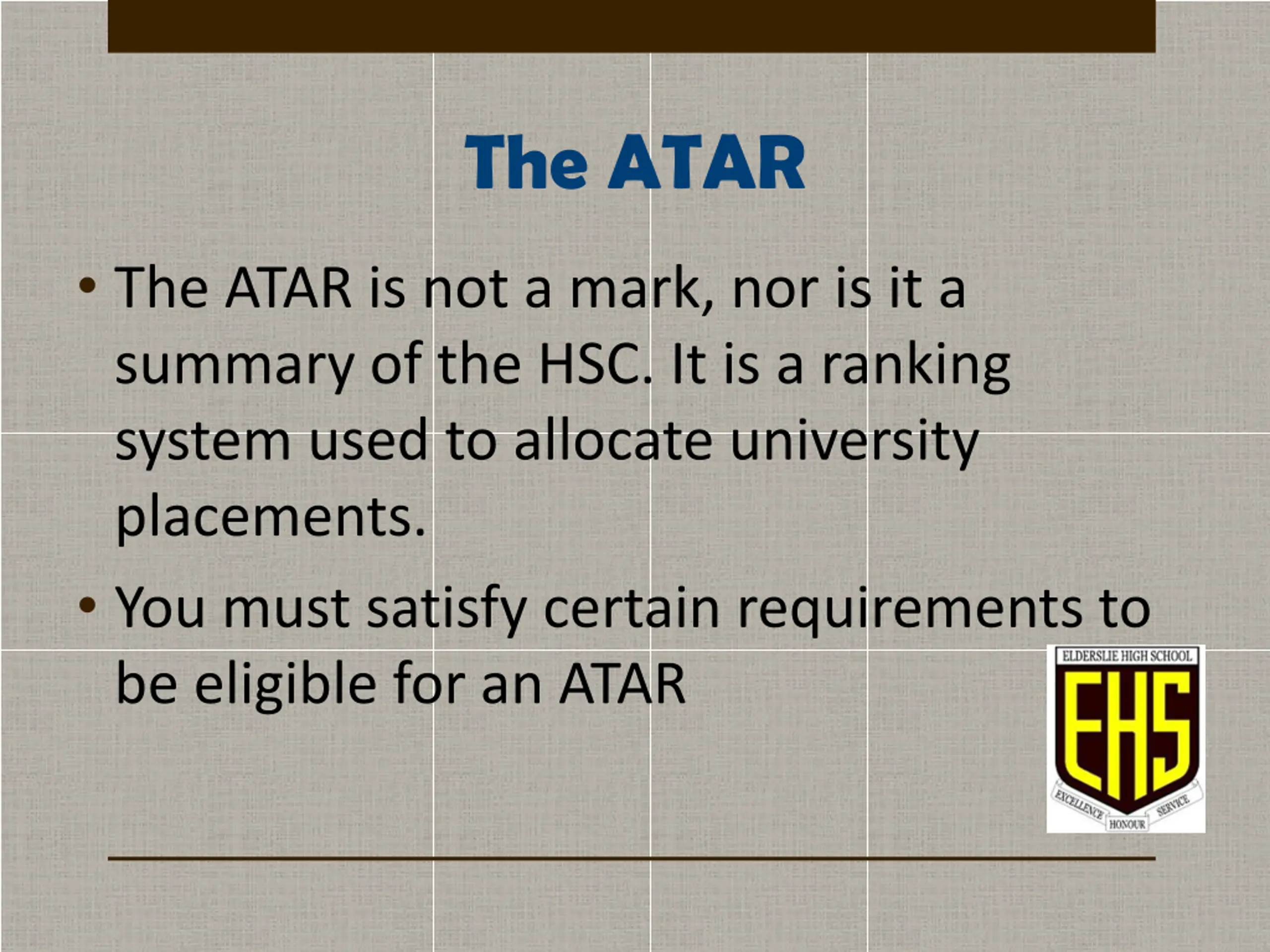 The ATAR

• The ATAR is not a mark, nor is it a summary of the HSC. It is a ranking system used to allocate university placements.

• You must satisfy certain requirements to be eligible for an ATAR

ELDERSLIE HIGH SCHOOL
EHS
EXCELLENCE HONOUR SERVICE